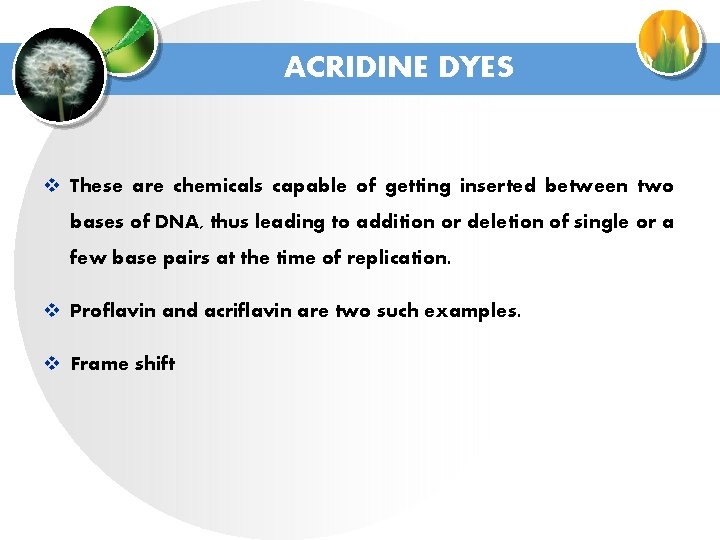 ACRIDINE DYES

❖ These are chemicals capable of getting inserted between two bases of DNA, thus leading to addition or deletion of single or a few base pairs at the time of replication.

❖ Proflavin and acriflavin are two such examples.

❖ Frame shift